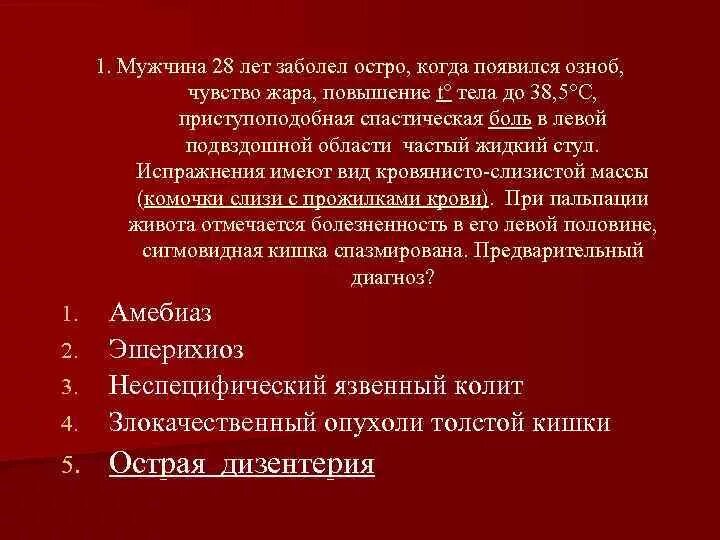 1. Мужчина 28 лет заболел остро, когда появился озноб, чувство жара, повышение t° тела до 38,5°С, приступоподобная спастическая боль в левой подвздошной области частый жидкий стул. Испражнения имеют вид кровянисто-слизистой массы (комочки слизи с прожилками крови). При пальпации живота отмечается болезненность в его левой половине, сигмовидная кишка спазмирована. Предварительный диагноз?

1. Амебиаз
2. Эшерихиоз
3. Неспецифический язвенный колит
4. Злокачественный опухоли толстой кишки
5. Острая дизентерия